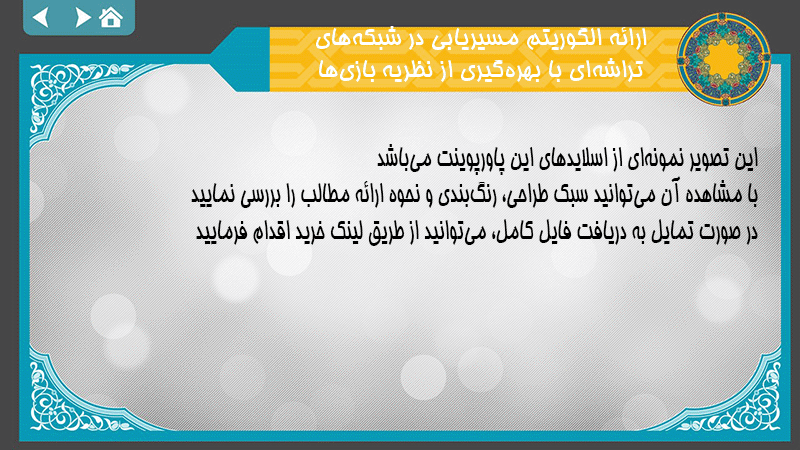 ارائه الگوریتم مسیریابی در شبکه‌های تراشه‌ای با بهره‌گیری از نظریه بازی‌ها

این تصویر نمونه‌ای از اسلایدهای این پاورپوینت می‌باشد
با مشاهده آن می‌توانید سبک طراحی، رنگ‌بندی و نحوه ارائه مطالب را بررسی نمایید
در صورت تمایل به دریافت فایل کامل، می‌توانید از طریق لینک خرید اقدام فرمایید